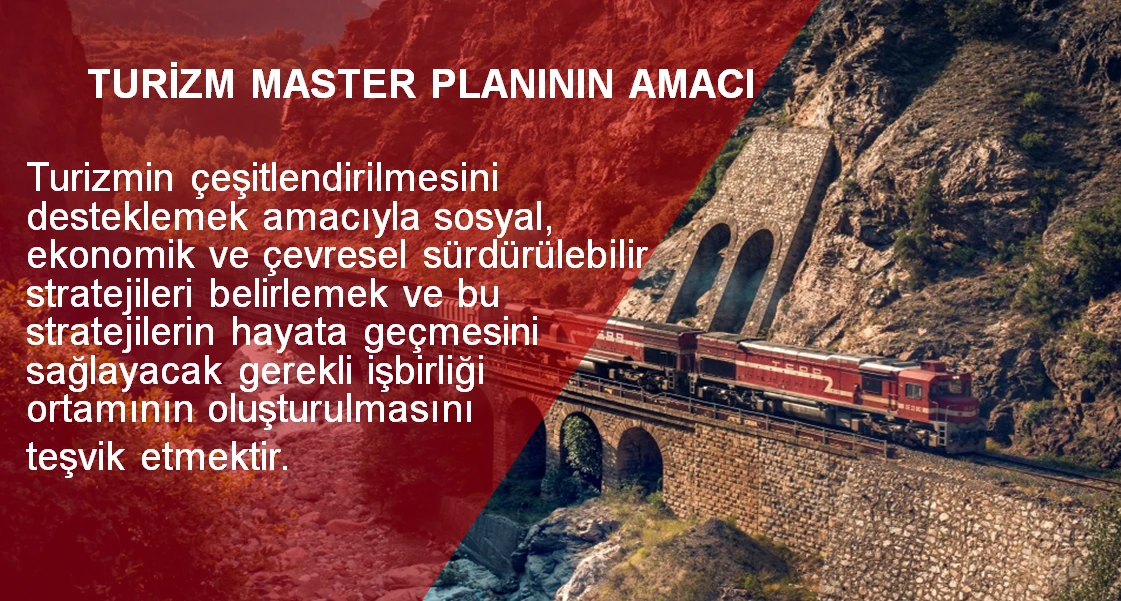 TURİZM MASTER PLANININ AMACI

Turizmin çeşitlendirilmesini desteklemek amacıyla sosyal, ekonomik ve çevresel sürdürülebilir stratejileri belirlemek ve bu stratejilerin hayata geçmesini sağlayacak gerekli işbirliği ortamının oluşturulmasını teşvik etmektir.